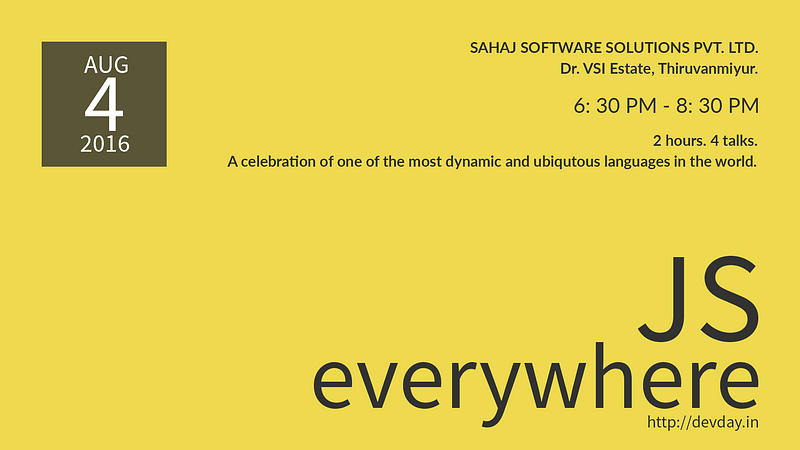 AUG
4
2016

SAHAJ SOFTWARE SOLUTIONS PVT. LTD.
Dr. VSI Estate, Thiruvanmiyur.

6: 30 PM - 8: 30 PM

2 hours. 4 talks.
A celebration of one of the most dynamic and ubiqutous languages in the world.

JS
everywhere

http://devday.in